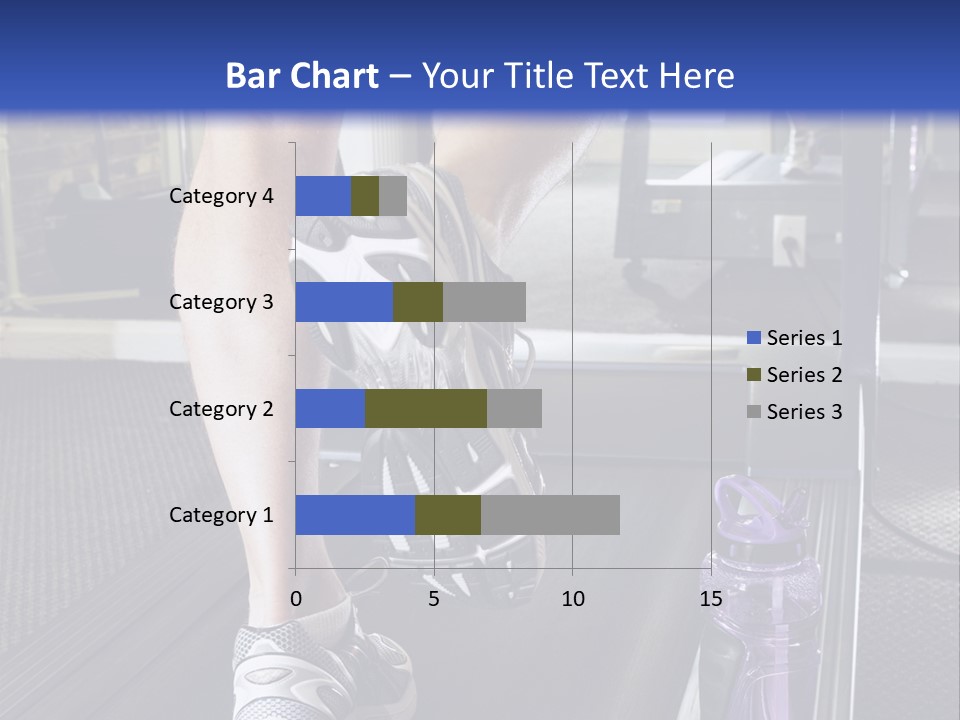 Bar Chart – Your Title Text Here

Category 4
Category 3
Category 2
Category 1

0 5 10 15

Series 1
Series 2
Series 3